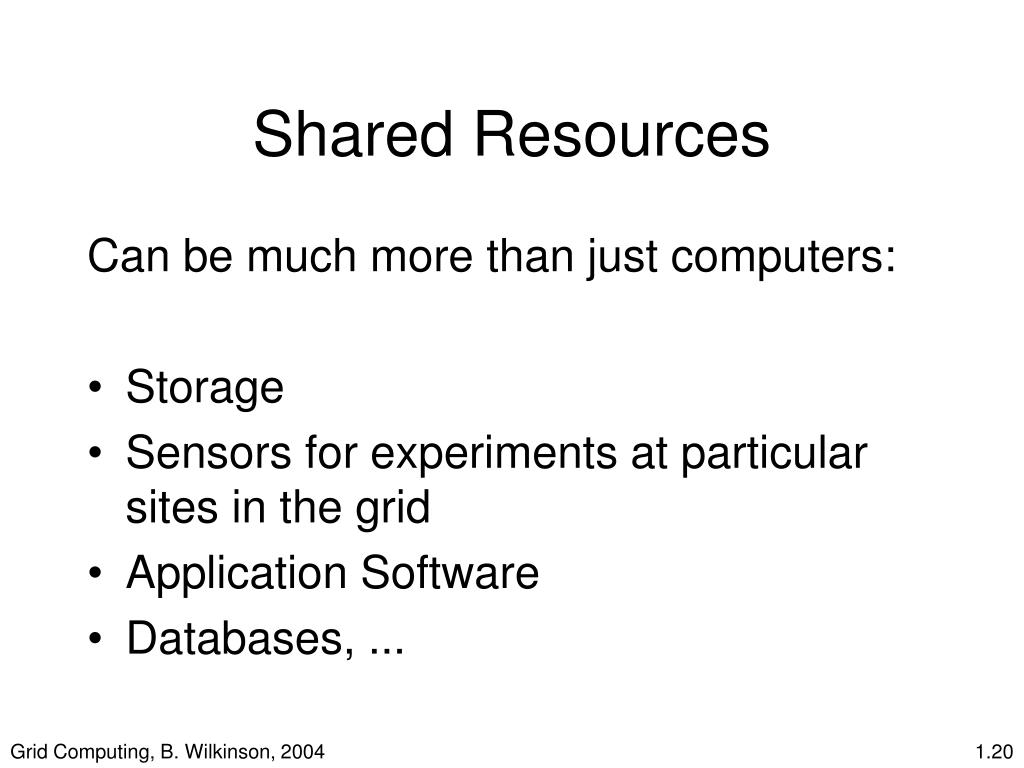 Shared Resources

Can be much more than just computers:

• Storage
• Sensors for experiments at particular sites in the grid
• Application Software
• Databases, ...

Grid Computing, B. Wilkinson, 2004

1.20